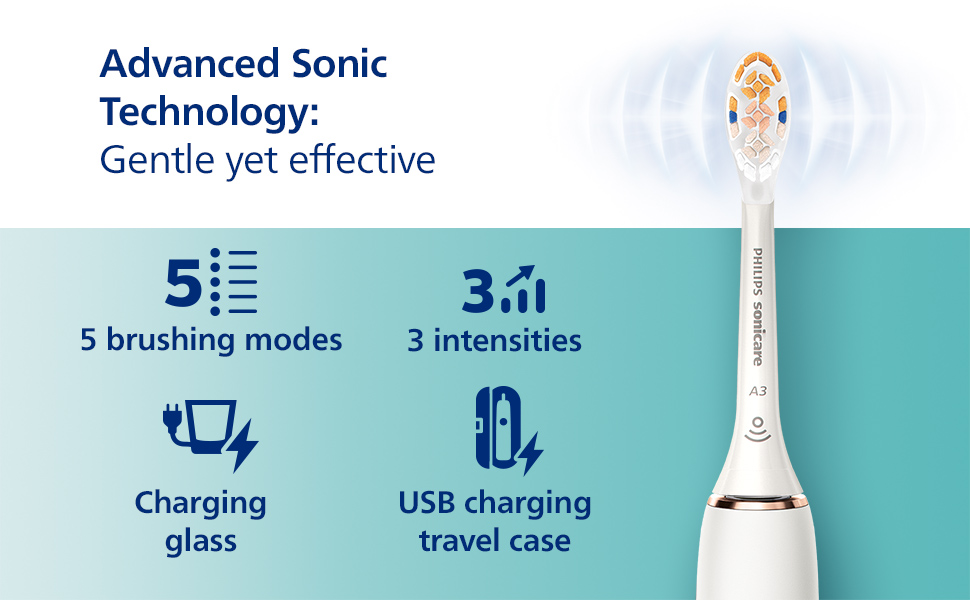 Advanced Sonic Technology:
Gentle yet effective

5
5 brushing modes

3
3 intensities

Charging glass

USB charging travel case

PHILIPS sonicare
A3